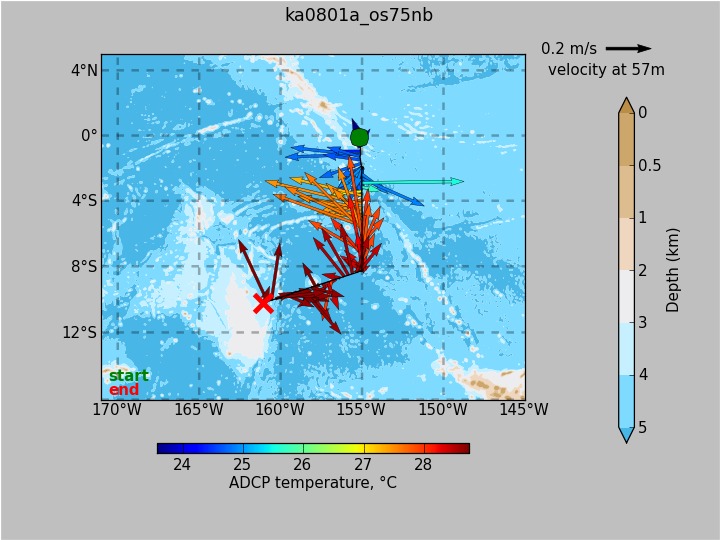 ka0801a_os75nb

0.2 m/s
velocity at 57m

4°N
0°
4°S
8°S
12°S

start
end

170°W 165°W 160°W 155°W 150°W 145°W

0
0.5
1
2
3
4
5
Depth (km)

24 25 26 27 28
ADCP temperature, °C